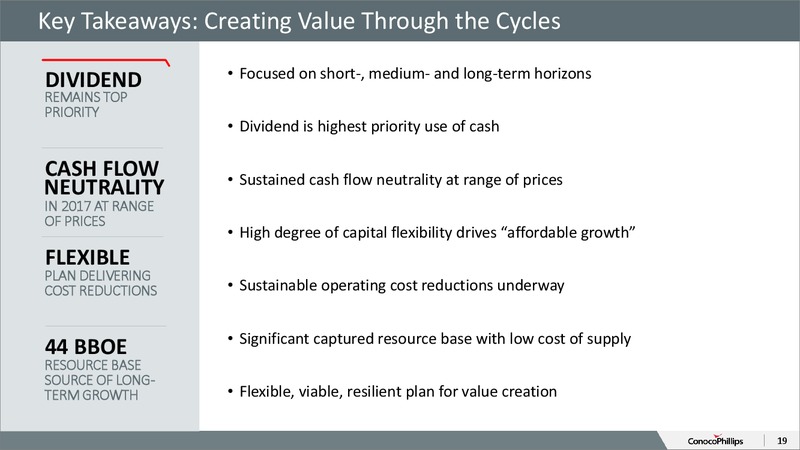 Key Takeaways: Creating Value Through the Cycles

DIVIDEND
REMAINS TOP PRIORITY

CASH FLOW NEUTRALITY
IN 2017 AT RANGE OF PRICES

FLEXIBLE
PLAN DELIVERING COST REDUCTIONS

44 BBOE
RESOURCE BASE SOURCE OF LONG-TERM GROWTH

• Focused on short-, medium- and long-term horizons

• Dividend is highest priority use of cash

• Sustained cash flow neutrality at range of prices

• High degree of capital flexibility drives “affordable growth”

• Sustainable operating cost reductions underway

• Significant captured resource base with low cost of supply

• Flexible, viable, resilient plan for value creation

ConocoPhillips 19